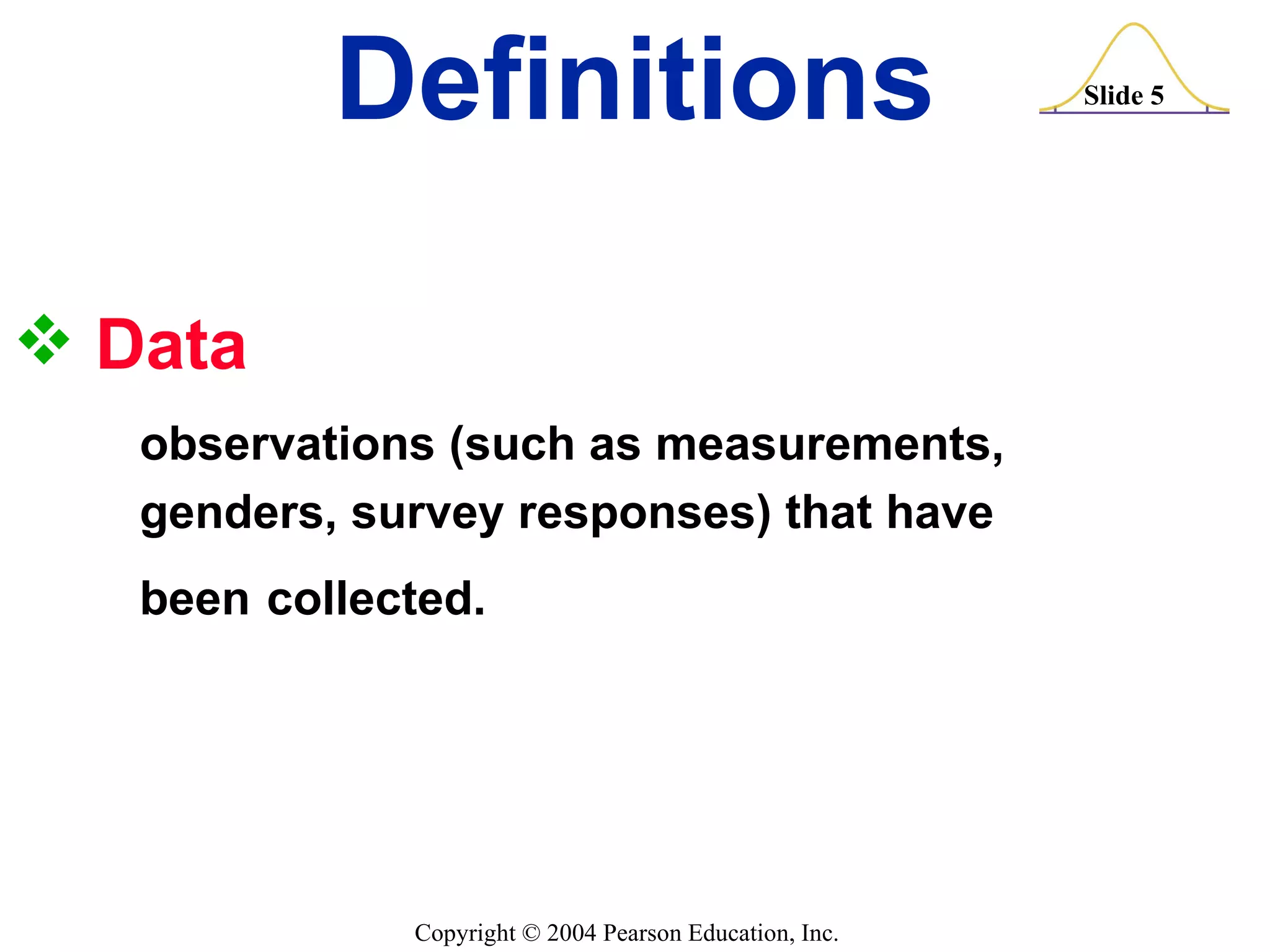 Definitions

Slide 5

❖ Data

observations (such as measurements, genders, survey responses) that have been collected.

Copyright © 2004 Pearson Education, Inc.